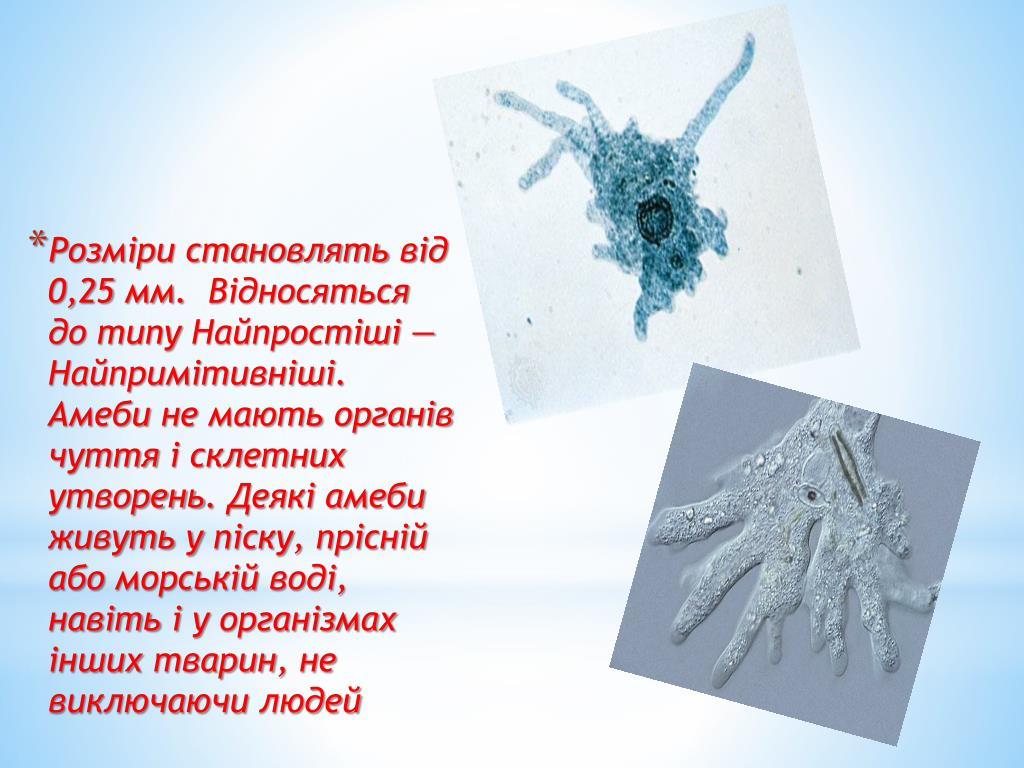 *Розміри становлять від 0,25 мм.  Відносяться до типу Найпростіші — Найпримітивніші. Амеби не мають органів чуття і склетних утворень. Деякі амеби живуть у піску, прісній або морській воді, навіть і у організмах інших тварин, не виключаючи людей